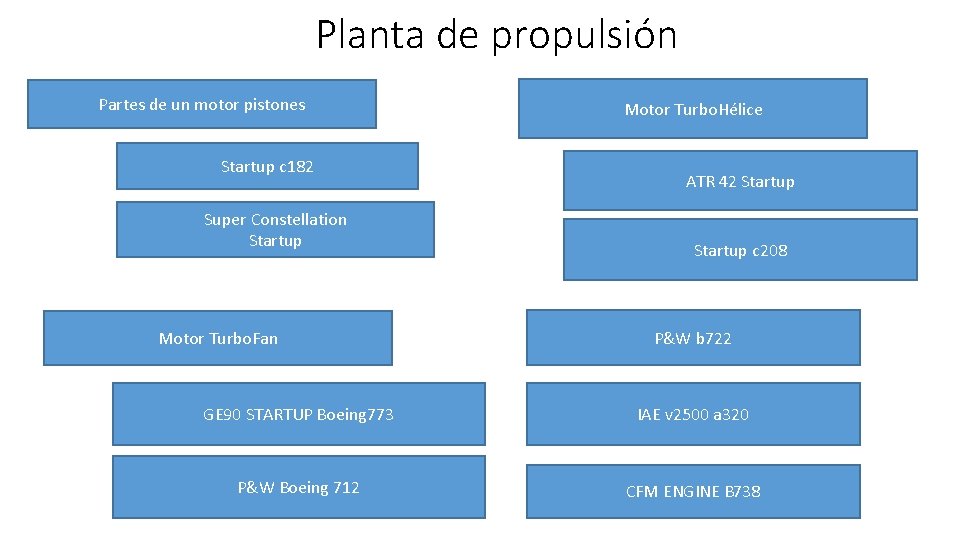 Planta de propulsión

Partes de un motor pistones

Startup c182

Super Constellation Startup

Motor TurboHélice

ATR 42 Startup

Startup c208

Motor TurboFan

GE90 STARTUP Boeing773

P&W Boeing 712

P&W b722

IAE v2500 a320

CFM ENGINE B738